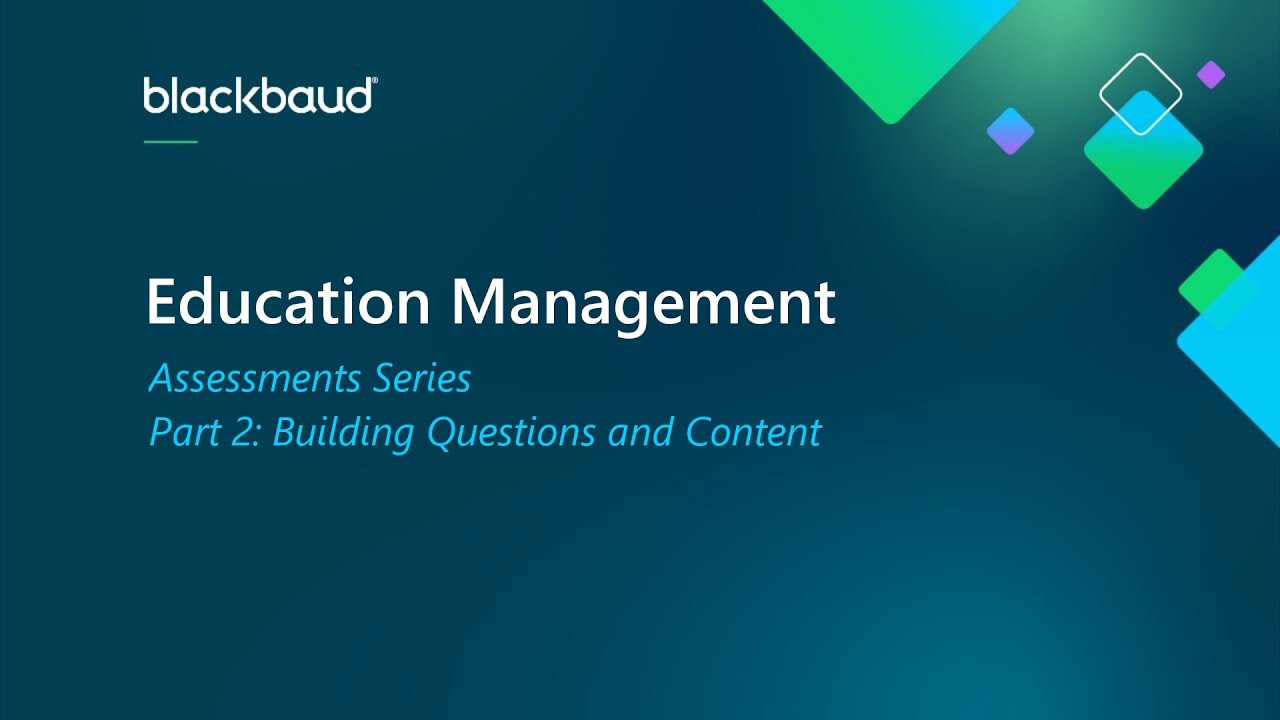 blackbaud®

Education Management

Assessments Series
Part 2: Building Questions and Content